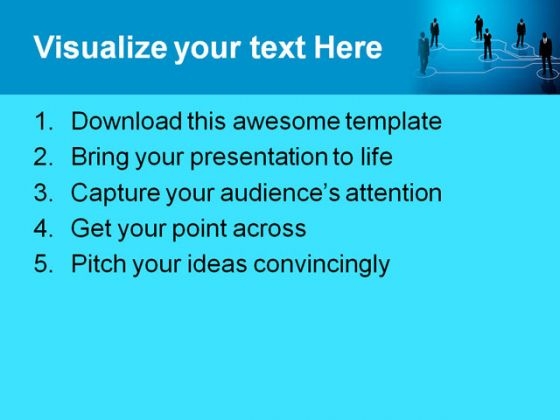 Visualize your text Here

1. Download this awesome template
2. Bring your presentation to life
3. Capture your audience's attention
4. Get your point across
5. Pitch your ideas convincingly